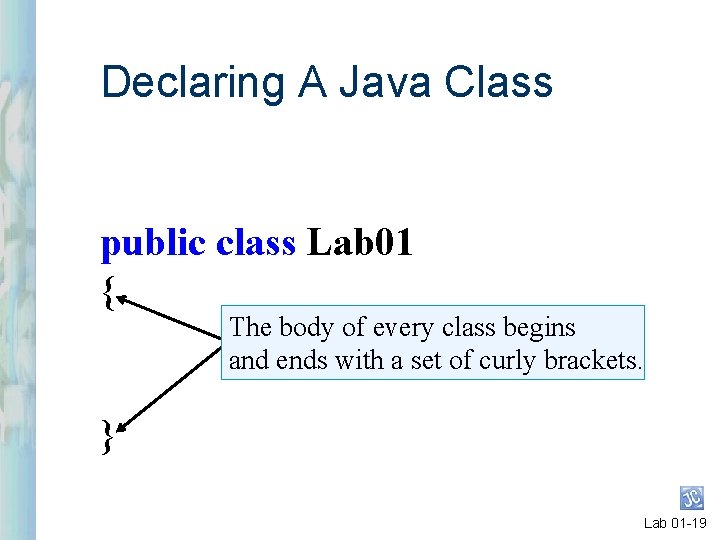 Declaring A Java Class

public class Lab01
{

The body of every class begins and ends with a set of curly brackets.

}

JC

Lab 01-19